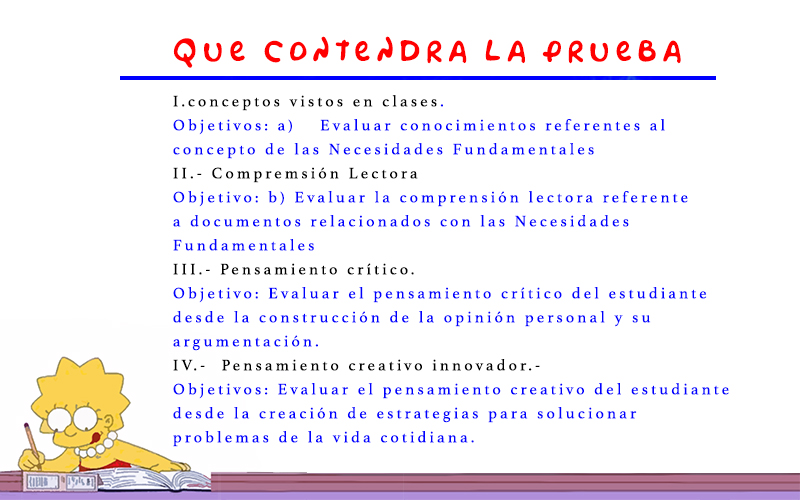 QUE CONTENDRA LA PRUEBA

I.conceptos vistos en clases.
Objetivos: a) Evaluar conocimientos referentes al concepto de las Necesidades Fundamentales
II.- Compremsión Lectora
Objetivo: b) Evaluar la comprensión lectora referente a documentos relacionados con las Necesidades Fundamentales
III.- Pensamiento crítico.
Objetivo: Evaluar el pensamiento crítico del estudiante desde la construcción de la opinión personal y su argumentación.
IV.- Pensamiento creativo innovador.-
Objetivos: Evaluar el pensamiento creativo del estudiante desde la creación de estrategias para solucionar problemas de la vida cotidiana.